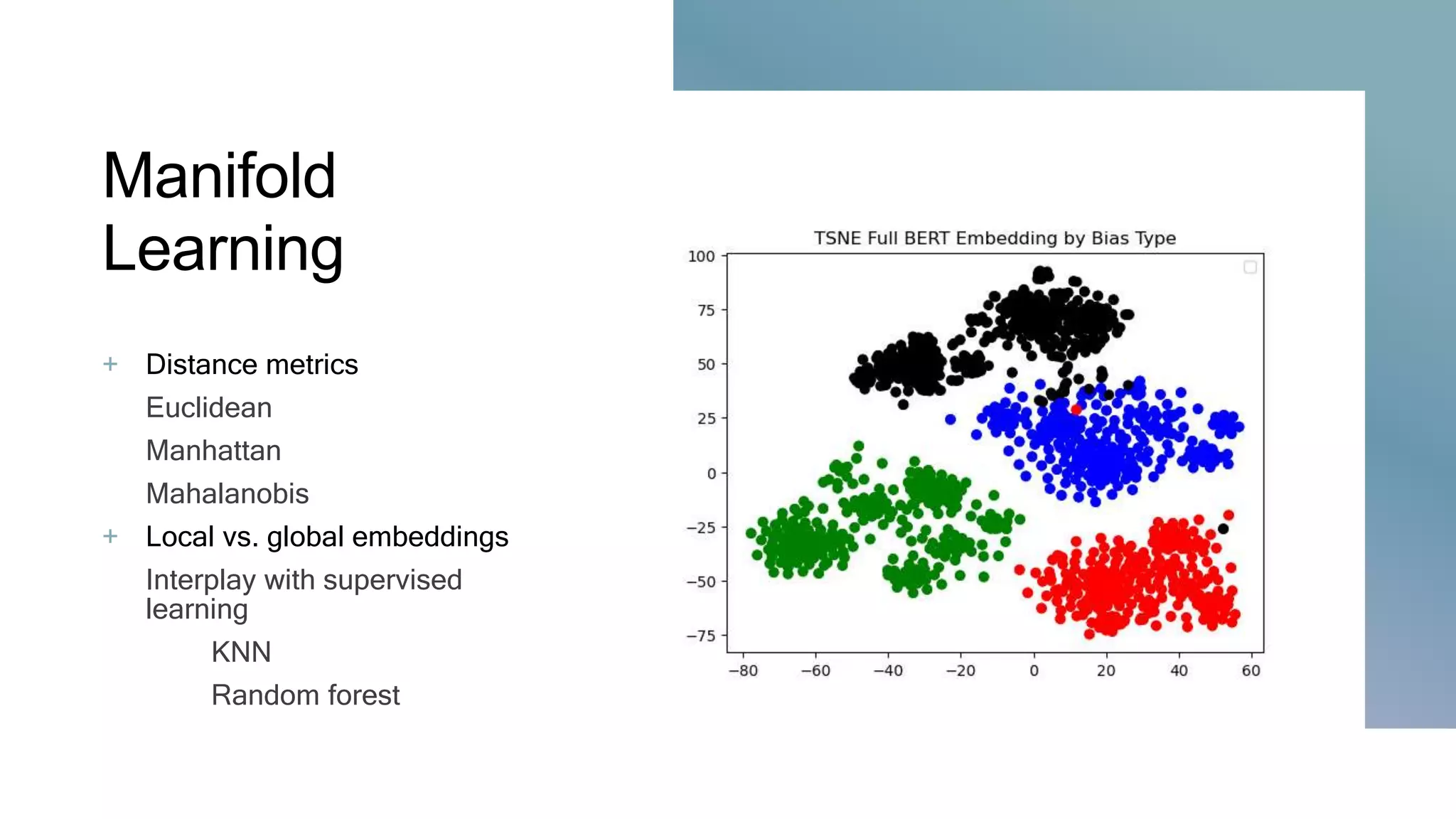 Manifold Learning

+ Distance metrics

Euclidean

Manhattan

Mahalanobis

+ Local vs. global embeddings

Interplay with supervised learning

KNN

Random forest

TSNE Full BERT Embedding by Bias Type

100
75
50
25
0
−25
−50
−75

−80 −60 −40 −20 0 20 40 60